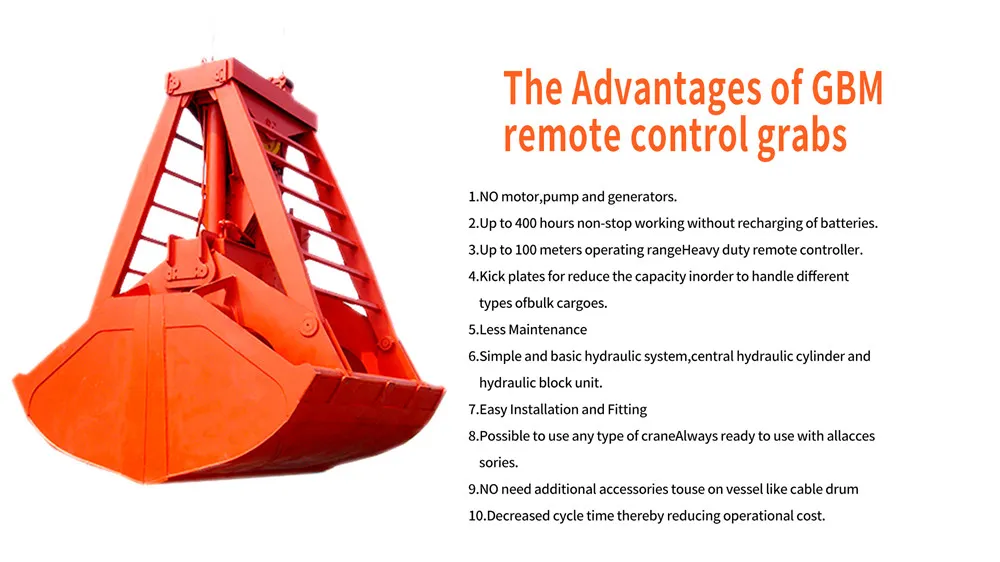 The Advantages of GBM remote control grabs

1.NO motor,pump and generators.

2.Up to 400 hours non-stop working without recharging of batteries.

3.Up to 100 meters operating rangeHeavy duty remote controller.

4.Kick plates for reduce the capacity inorder to handle different types ofbulk cargoes.

5.Less Maintenance

6.Simple and basic hydraulic system,central hydraulic cylinder and hydraulic block unit.

7.Easy Installation and Fitting

8.Possible to use any type of craneAlways ready to use with allacces sories.

9.NO need additional accessories touse on vessel like cable drum

10.Decreased cycle time thereby reducing operational cost.